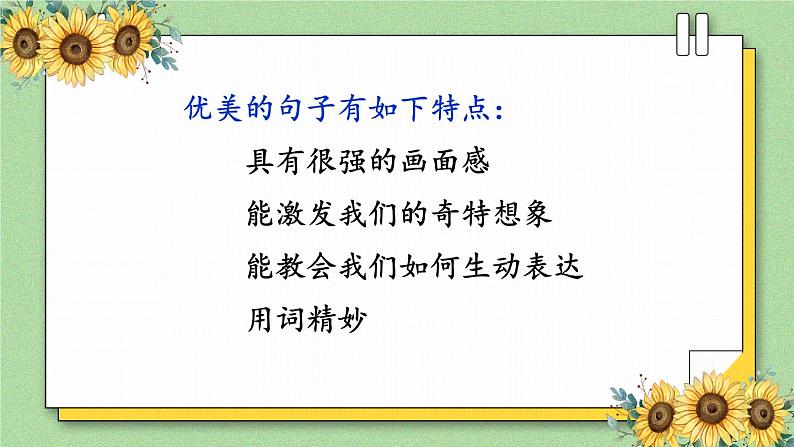 优美的句子有如下特点：

具有很强的画面感

能激发我们的奇特想象

能教会我们如何生动表达

用词精妙